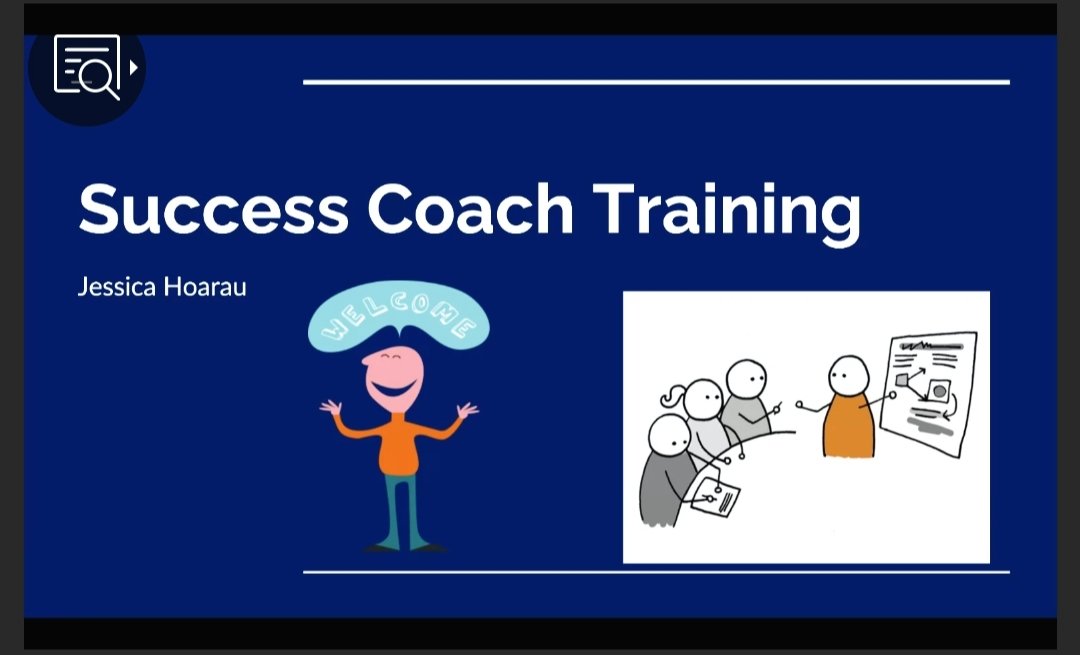 Success Coach Training

Jessica Hoarau

WELCOME